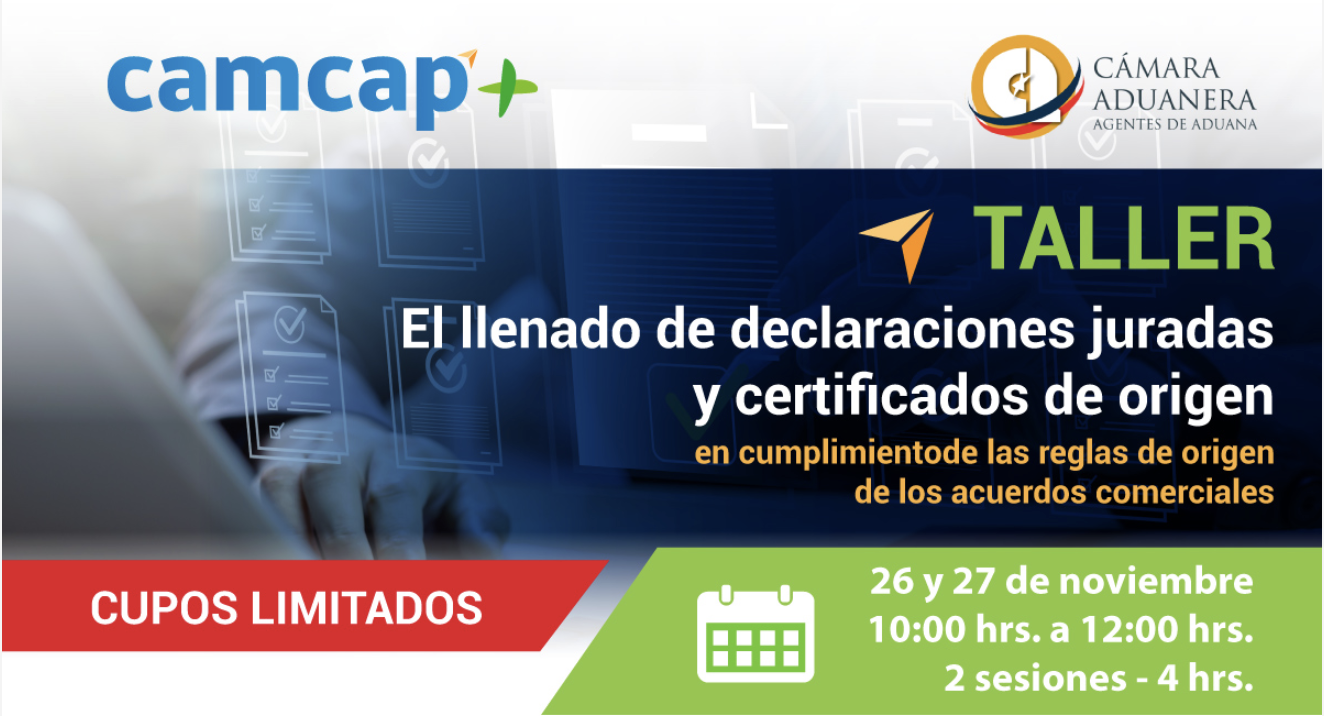 camcap+

CÁMARA ADUANERA
AGENTES DE ADUANA

TALLER

El llenado de declaraciones juradas y certificados de origen

en cumplimientode las reglas de origen de los acuerdos comerciales

CUPOS LIMITADOS

26 y 27 de noviembre
10:00 hrs. a 12:00 hrs.
2 sesiones - 4 hrs.